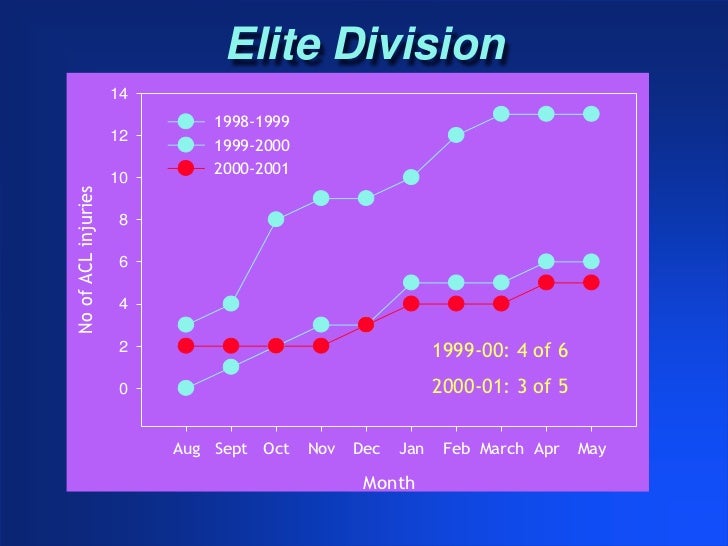 Elite Division

14
12
10
8
6
4
2
0

No of ACL injuries

1998-1999
1999-2000
2000-2001

1999-00: 4 of 6

2000-01: 3 of 5

Aug Sept Oct Nov Dec Jan Feb March Apr May

Month